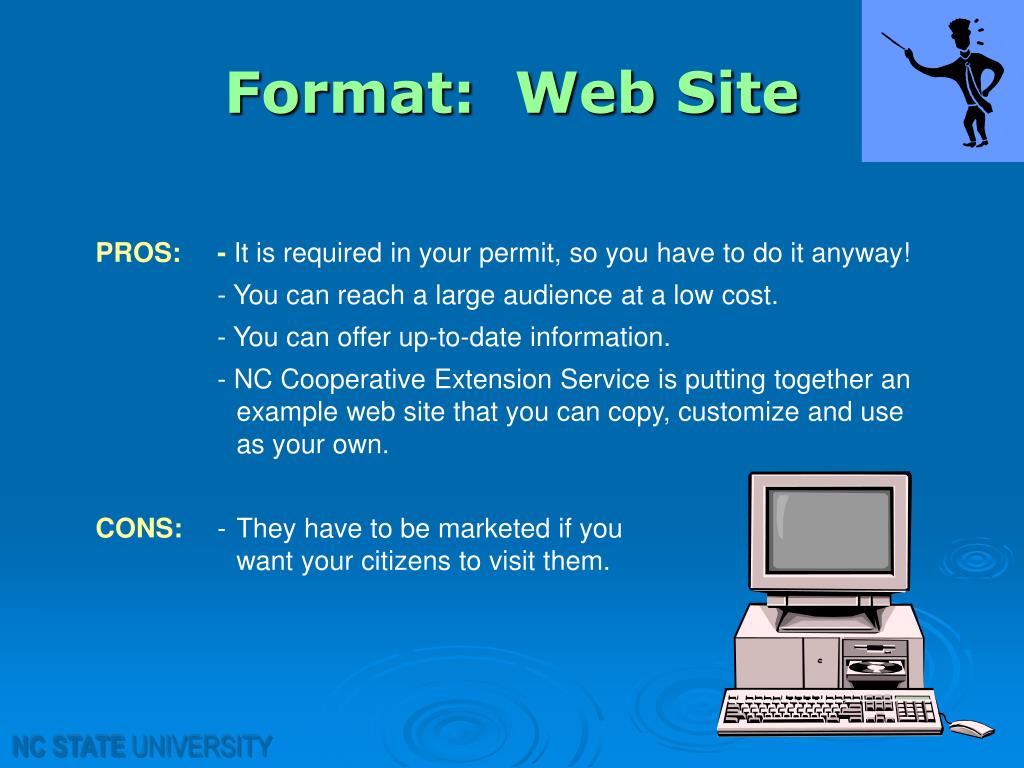 Format: Web Site

PROS: - It is required in your permit, so you have to do it anyway!

- You can reach a large audience at a low cost.

- You can offer up-to-date information.

- NC Cooperative Extension Service is putting together an example web site that you can copy, customize and use as your own.

CONS: - They have to be marketed if you want your citizens to visit them.

NC STATE UNIVERSITY